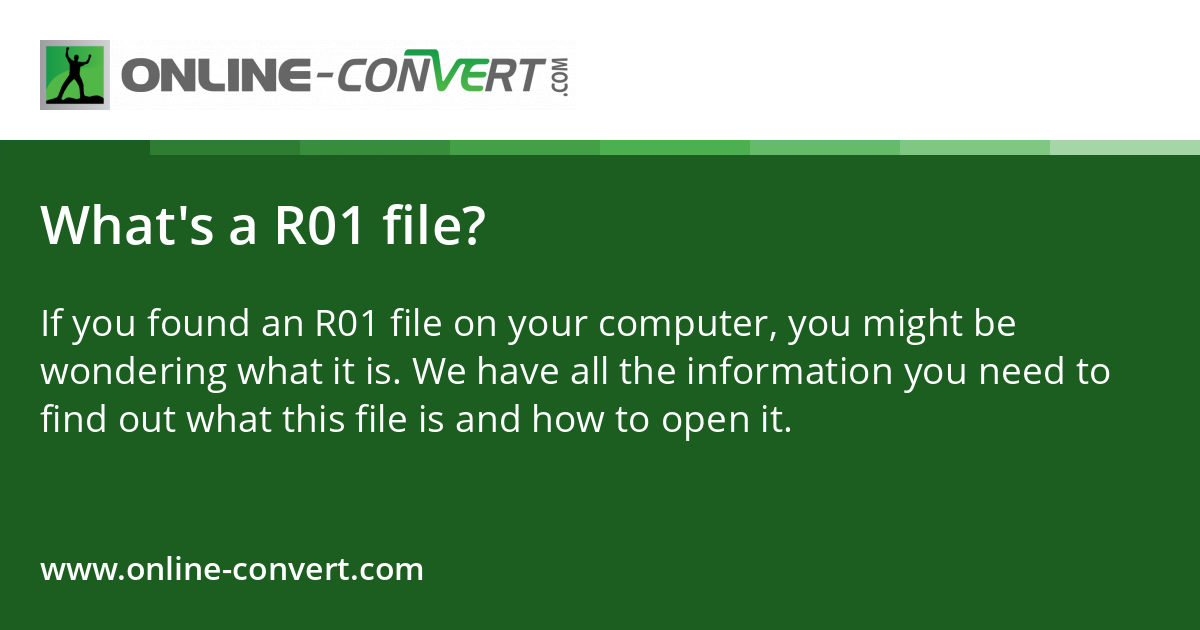 ONLINE-CONVERT.COM

What's a R01 file?

If you found an R01 file on your computer, you might be wondering what it is. We have all the information you need to find out what this file is and how to open it.

www.online-convert.com